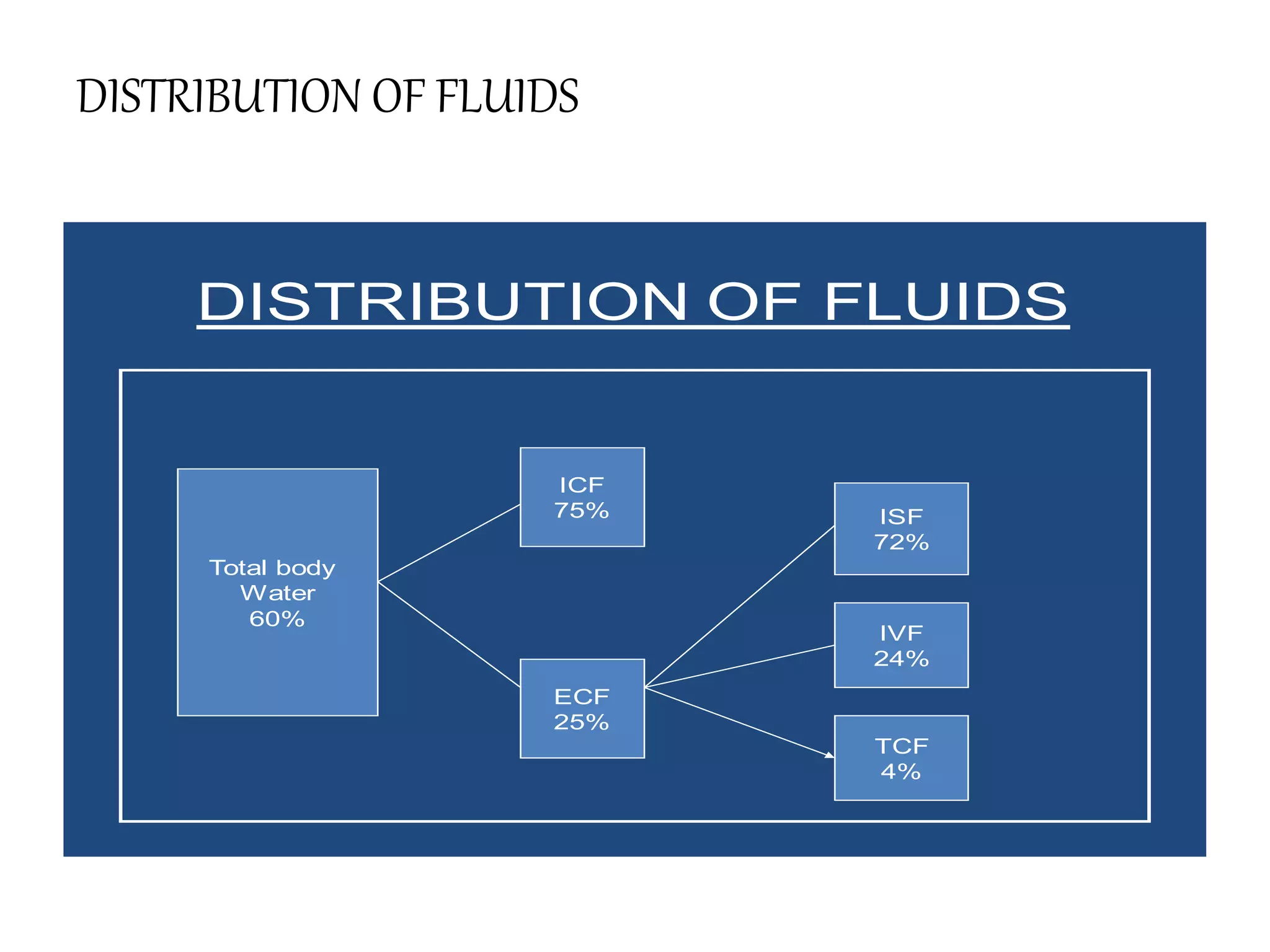 DISTRIBUTION OF FLUIDS

DISTRIBUTION OF FLUIDS

Total body Water 60%

ICF 75%

ECF 25%

ISF 72%

IVF 24%

TCF 4%